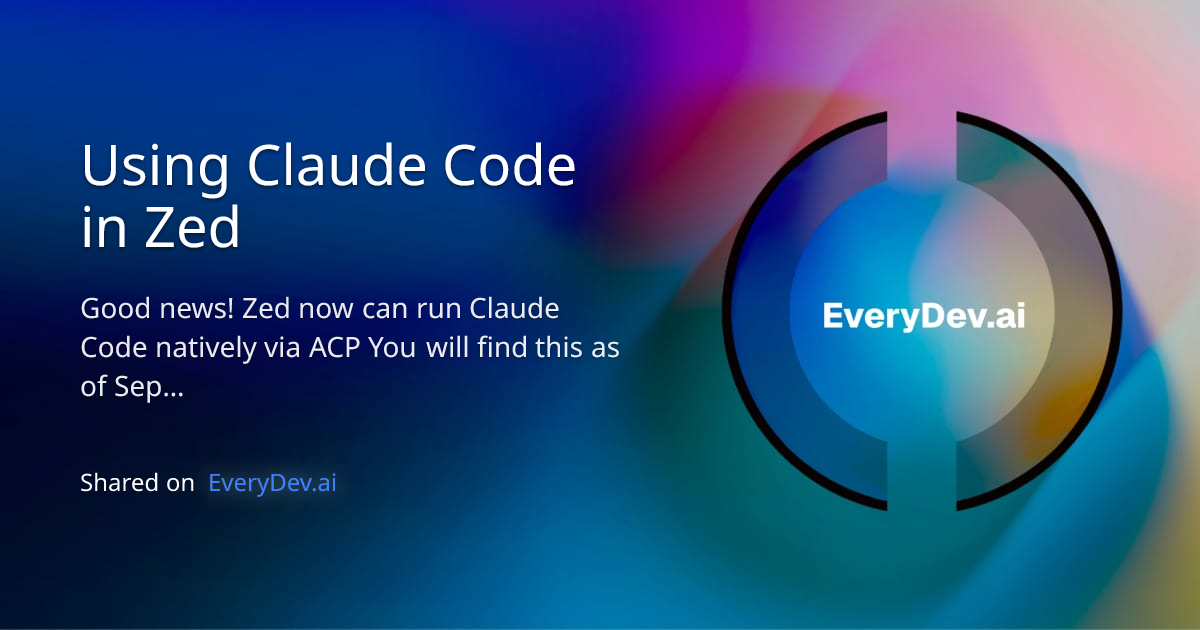 Using Claude Code in Zed

Good news! Zed now can run Claude Code natively via ACP You will find this as of Sep...

Shared on EveryDev.ai

EveryDev.ai